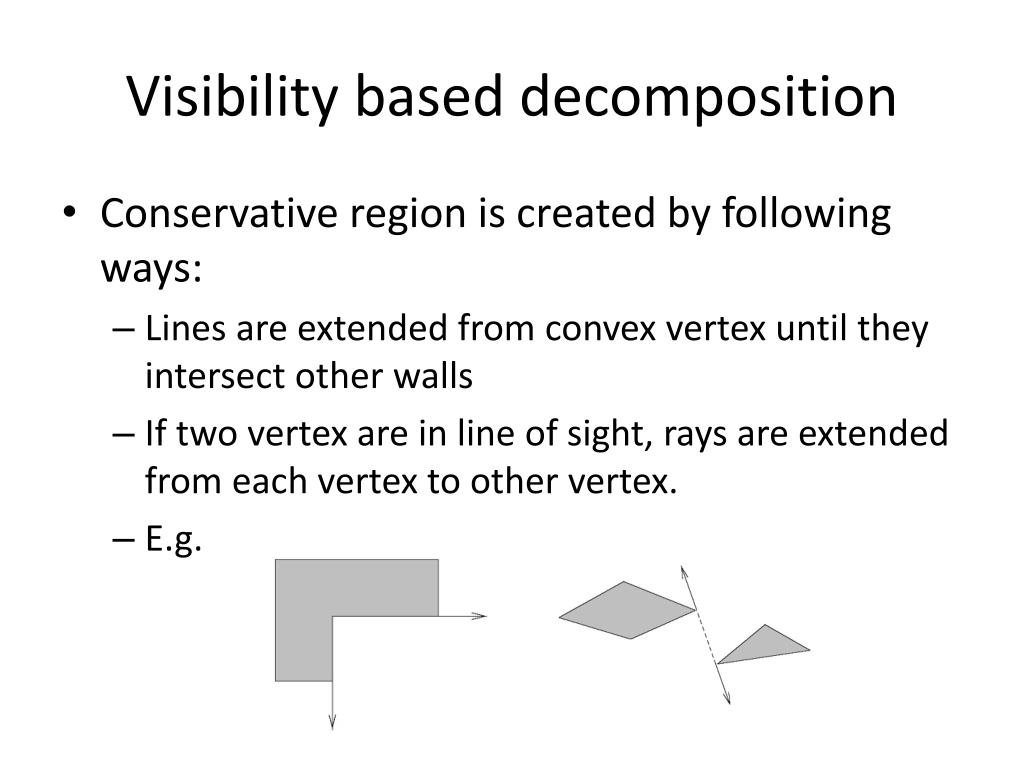 Visibility based decomposition

• Conservative region is created by following ways:

– Lines are extended from convex vertex until they intersect other walls

– If two vertex are in line of sight, rays are extended from each vertex to other vertex.

– E.g.